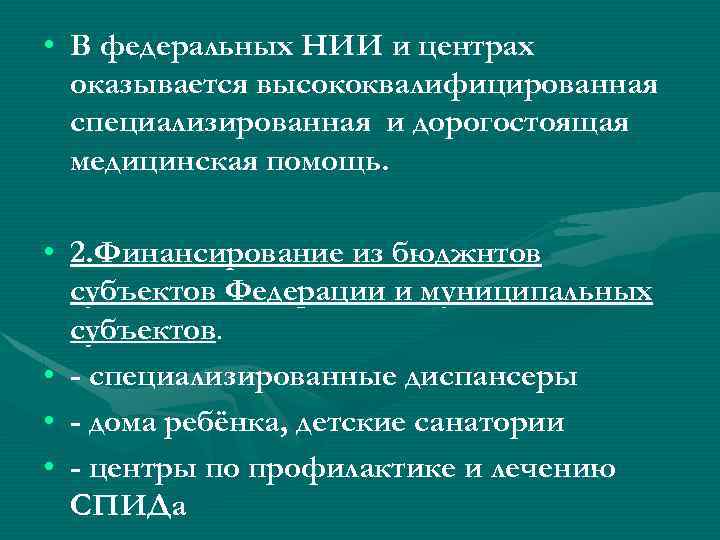 • В федеральных НИИ и центрах оказывается высококвалифицированная специализированная и дорогостоящая медицинская помощь.

• 2.Финансирование из бюджнтов субъектов Федерации и муниципальных субъектов.

• - специализированные диспансеры

• - дома ребёнка, детские санатории

• - центры по профилактике и лечению СПИДа